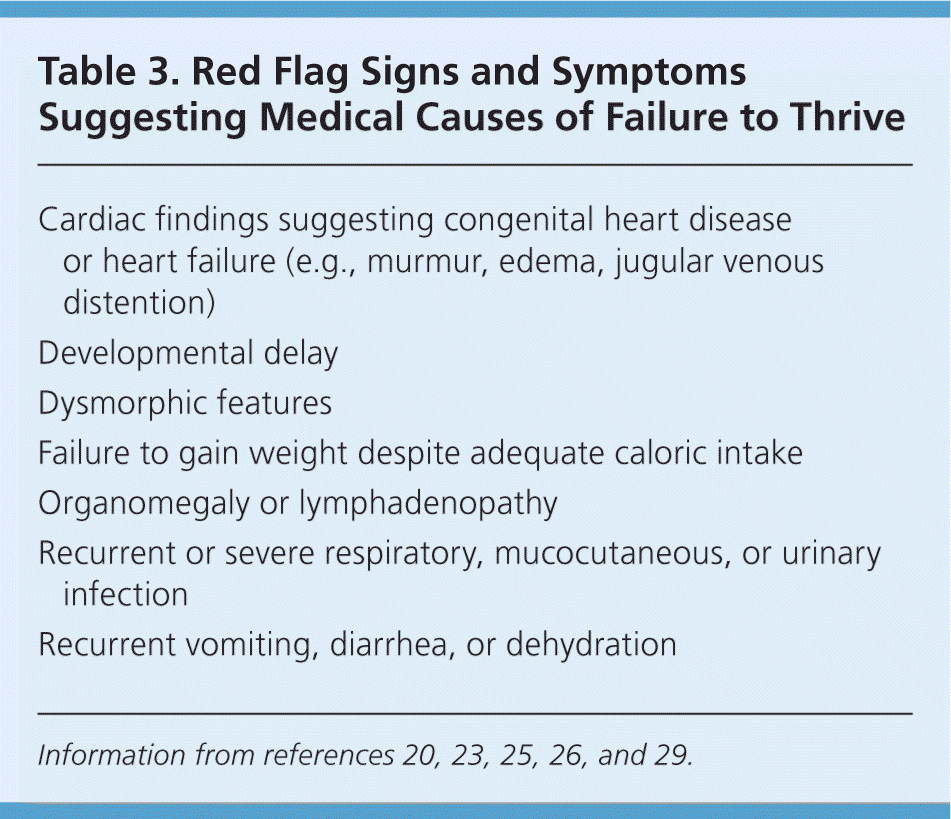 Table 3. Red Flag Signs and Symptoms Suggesting Medical Causes of Failure to Thrive

Cardiac findings suggesting congenital heart disease or heart failure (e.g., murmur, edema, jugular venous distention)

Developmental delay

Dysmorphic features

Failure to gain weight despite adequate caloric intake

Organomegaly or lymphadenopathy

Recurrent or severe respiratory, mucocutaneous, or urinary infection

Recurrent vomiting, diarrhea, or dehydration

Information from references 20, 23, 25, 26, and 29.